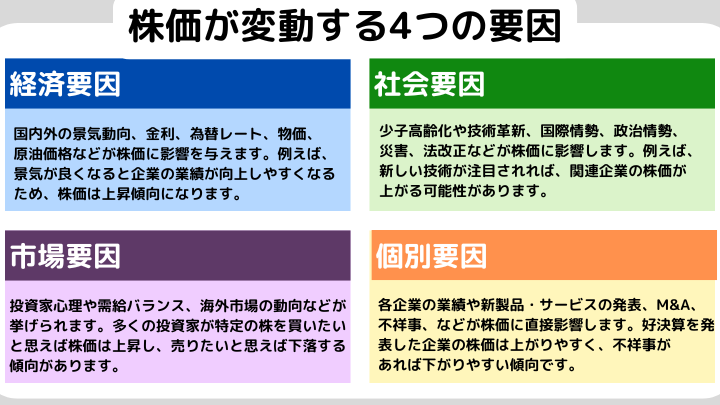 株価が変動する4つの要因

経済要因

国内外の景気動向、金利、為替レート、物価、原油価格などが株価に影響を与えます。例えば、景気が良くなると企業の業績が向上しやすくなるため、株価は上昇傾向になります。

社会要因

少子高齢化や技術革新、国際情勢、政治情勢、災害、法改正などが株価に影響します。例えば、新しい技術が注目されれば、関連企業の株価が上がる可能性があります。

市場要因

投資家心理や需給バランス、海外市場の動向などが挙げられます。多くの投資家が特定の株を買いたいと思えば株価は上昇し、売りたいと思えば下落する傾向があります。

個別要因

各企業の業績や新製品・サービスの発表、M&A、不祥事、などが株価に直接影響します。好決算を発表した企業の株価は上がりやすく、不祥事があれば下がりやすい傾向です。